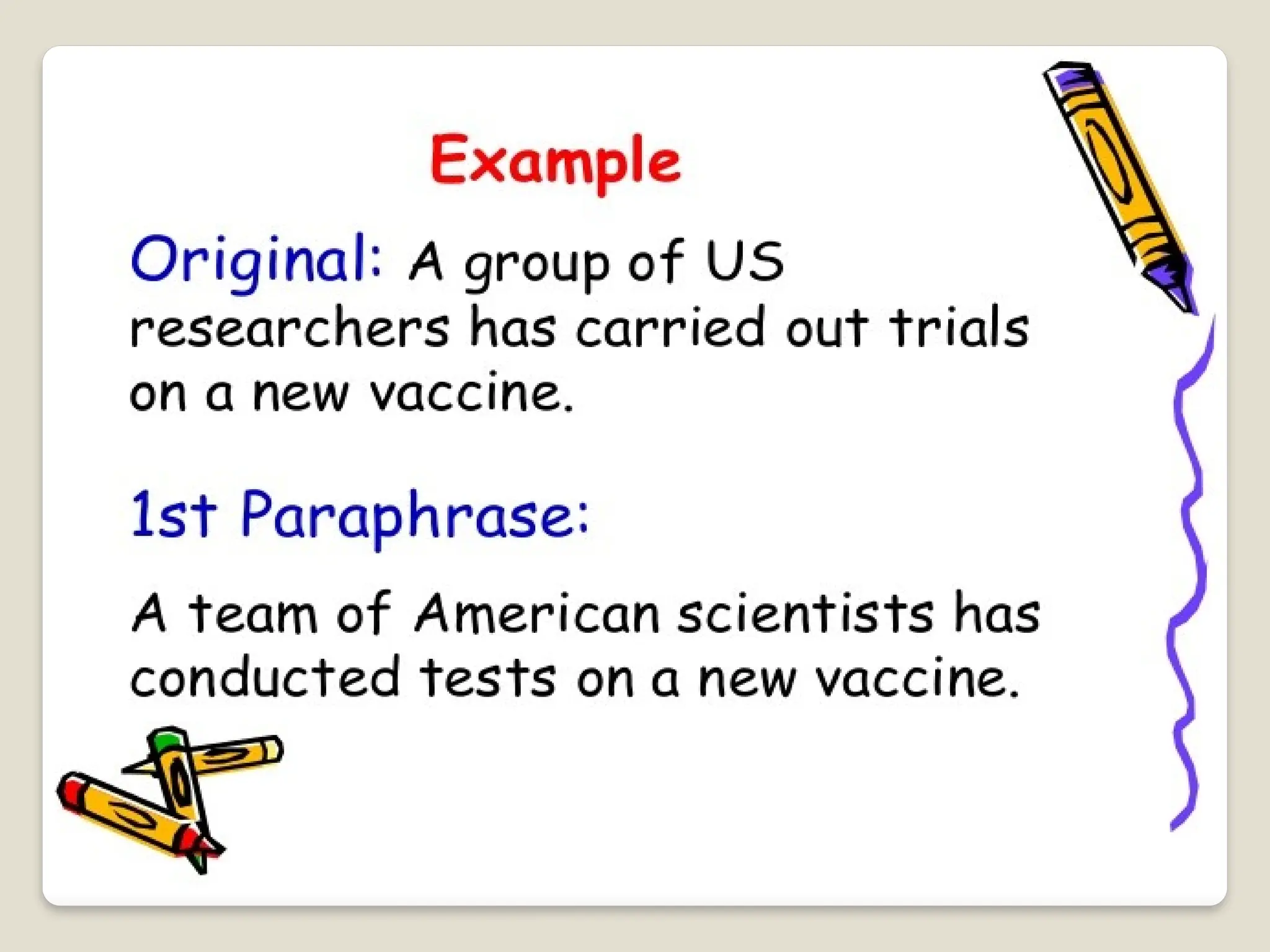 Example

Original: A group of US researchers has carried out trials on a new vaccine.

1st Paraphrase:

A team of American scientists has conducted tests on a new vaccine.